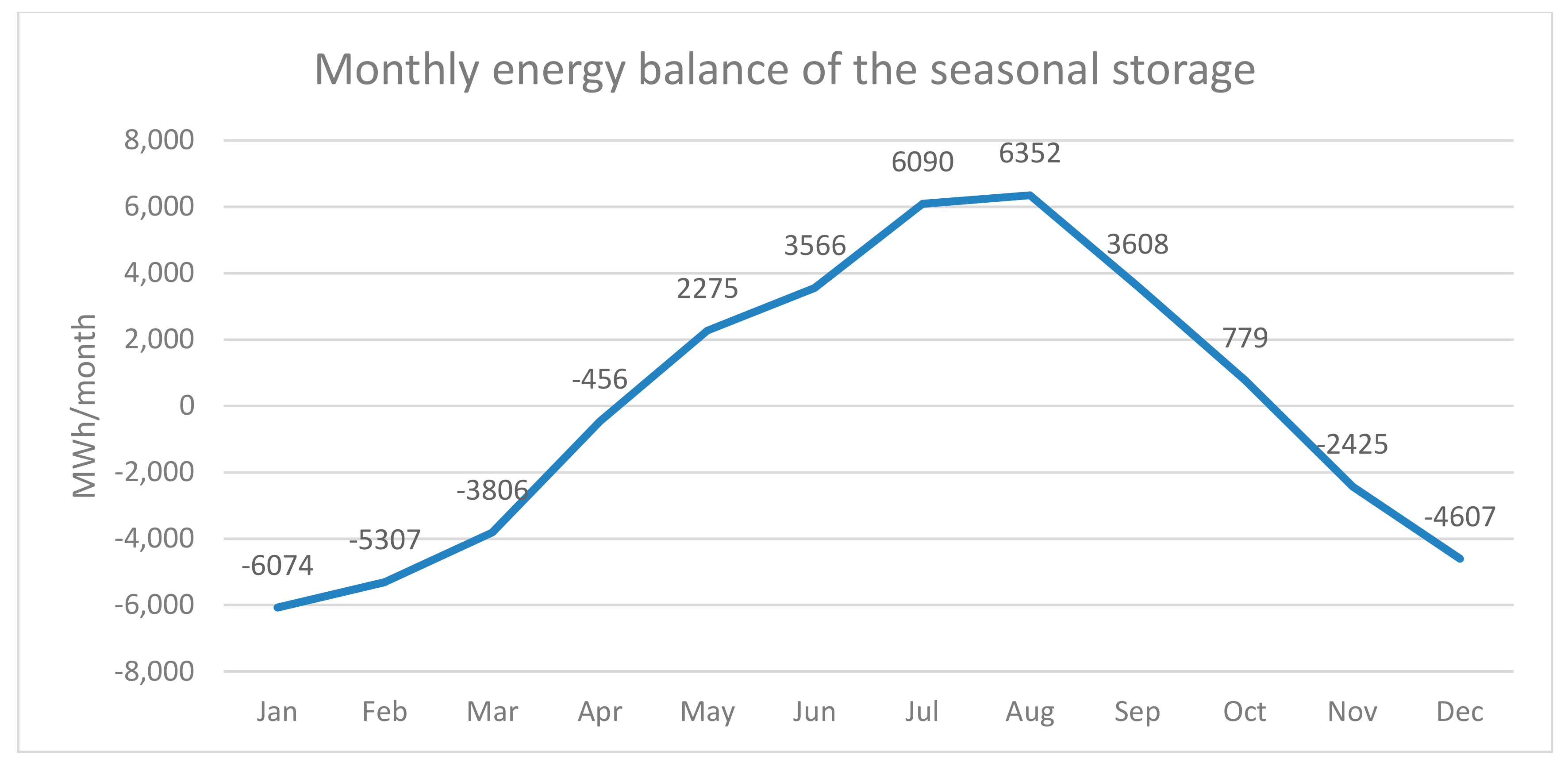 Monthly energy balance of the seasonal storage

MWh/month

8,000
6,000
4,000
2,000
0
-2,000
-4,000
-6,000
-8,000

-6074
-5307
-3806
-456
2275
3566
6090
6352
3608
779
-2425
-4607

Jan Feb Mar Apr May Jun Jul Aug Sep Oct Nov Dec